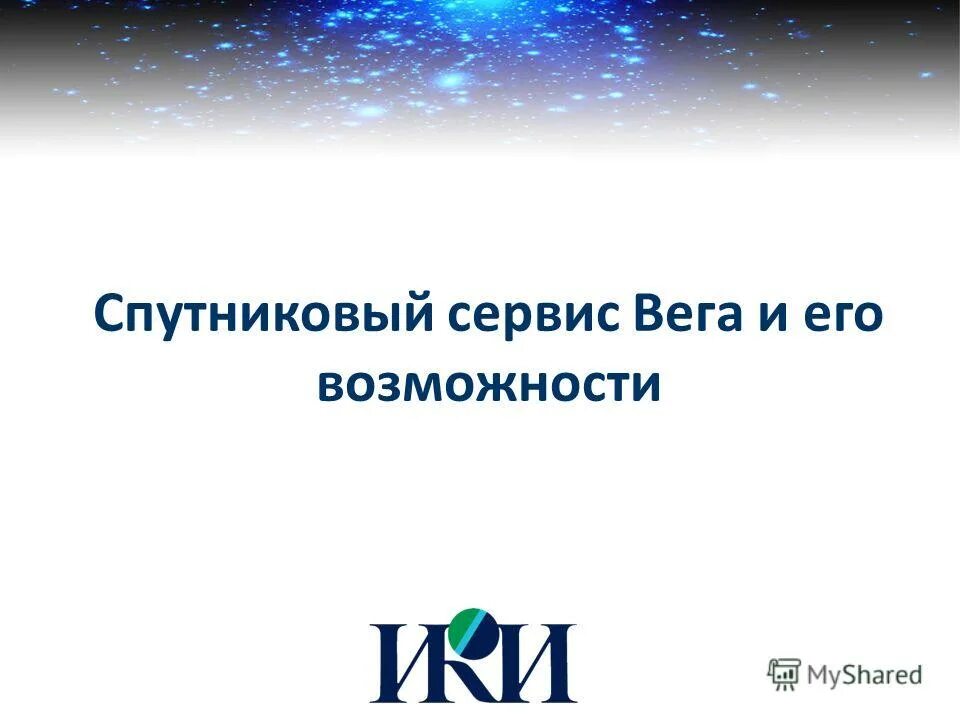 Спутниковый сервис Вега и его возможности

ИКИ

MyShared